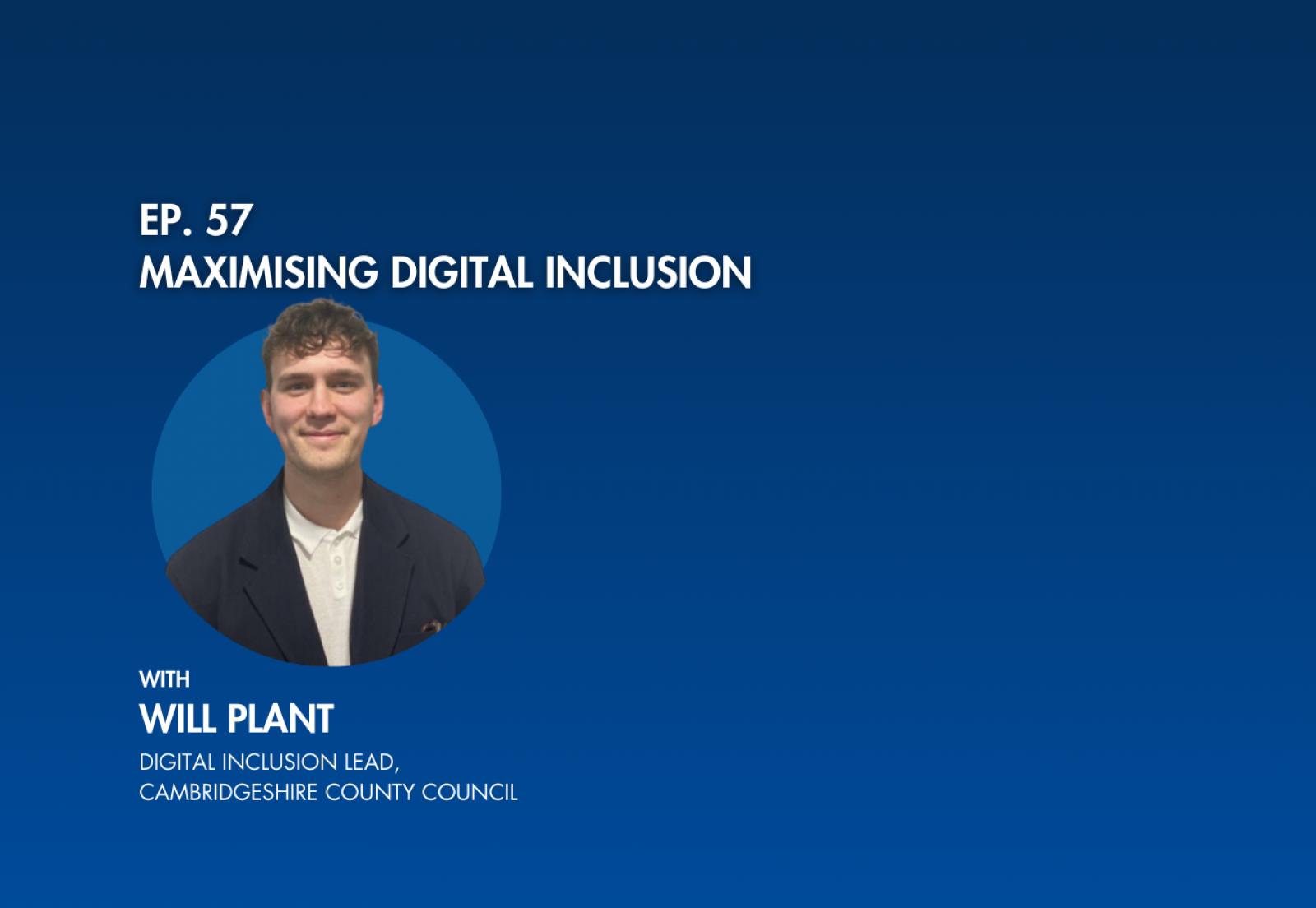 EP. 57
MAXIMISING DIGITAL INCLUSION

WITH
WILL PLANT
DIGITAL INCLUSION LEAD,
CAMBRIDGESHIRE COUNTY COUNCIL